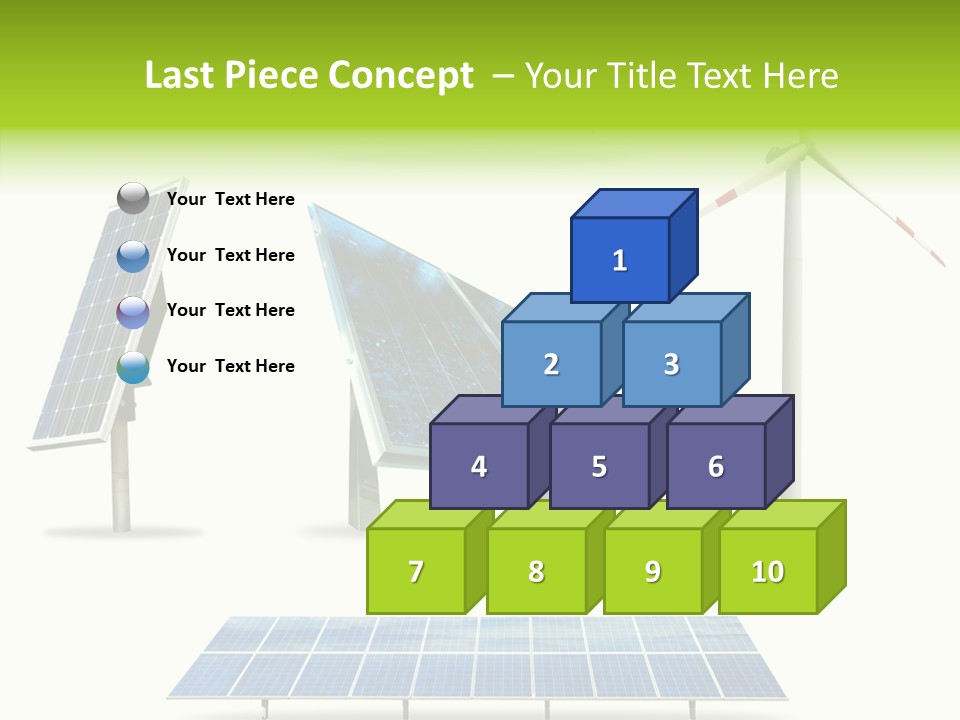 Last Piece Concept – Your Title Text Here

Your Text Here

Your Text Here

Your Text Here

Your Text Here

1

2

3

4

5

6

7

8

9

10